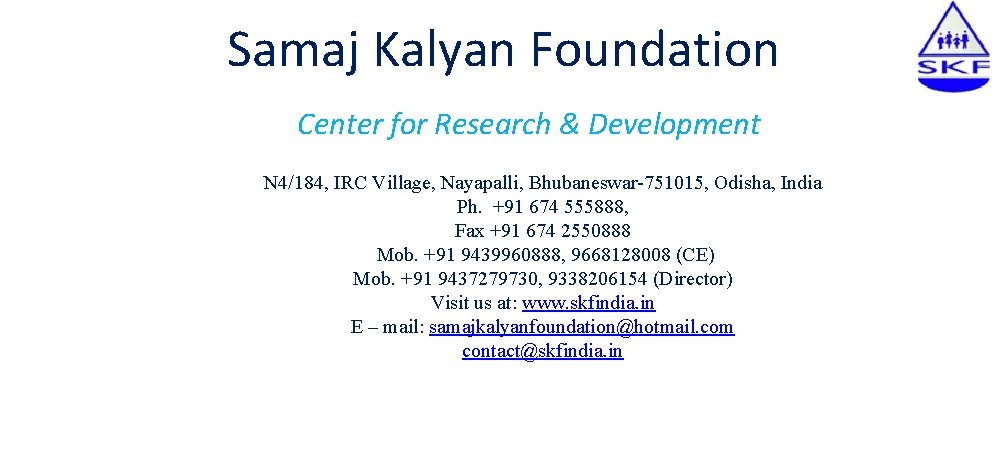 Samaj Kalyan Foundation

SKF

Center for Research & Development

N4/184, IRC Village, Nayapalli, Bhubaneswar-751015, Odisha, India
Ph. +91 674 555888,
Fax +91 674 2550888
Mob. +91 9439960888, 9668128008 (CE)
Mob. +91 9437279730, 9338206154 (Director)
Visit us at: www.skfindia.in
E – mail: samajkalyanfoundation@hotmail.com
contact@skfindia.in